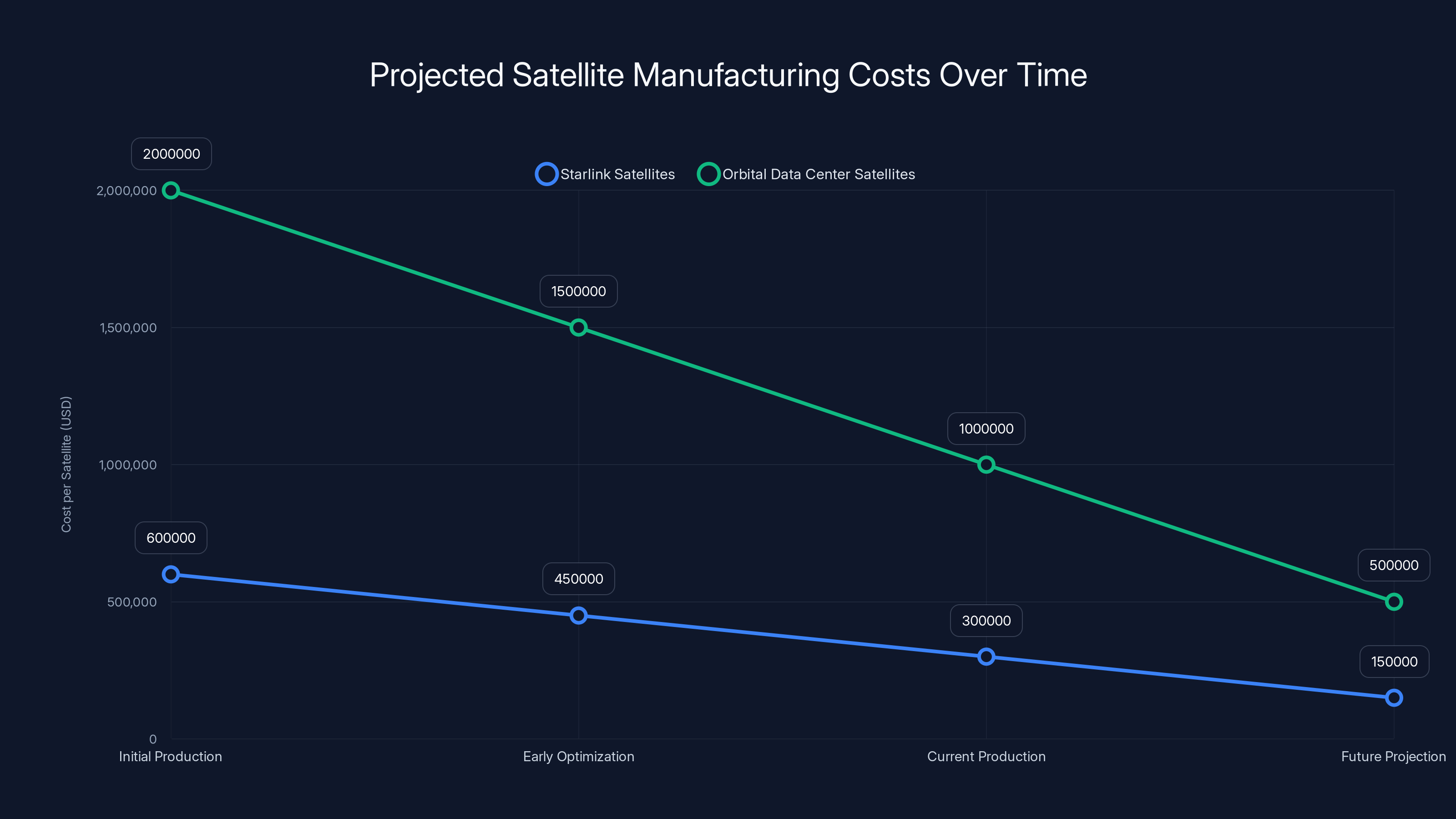 Projected Satellite Manufacturing Costs Over Time

Starlink Satellites
Orbital Data Center Satellites

Cost per Satellite (USD)

2,000,000
1,500,000
1,000,000
500,000
0

2000000
1500000
1000000
500000
600000
450000
300000
150000

Initial Production
Early Optimization
Current Production
Future Projection